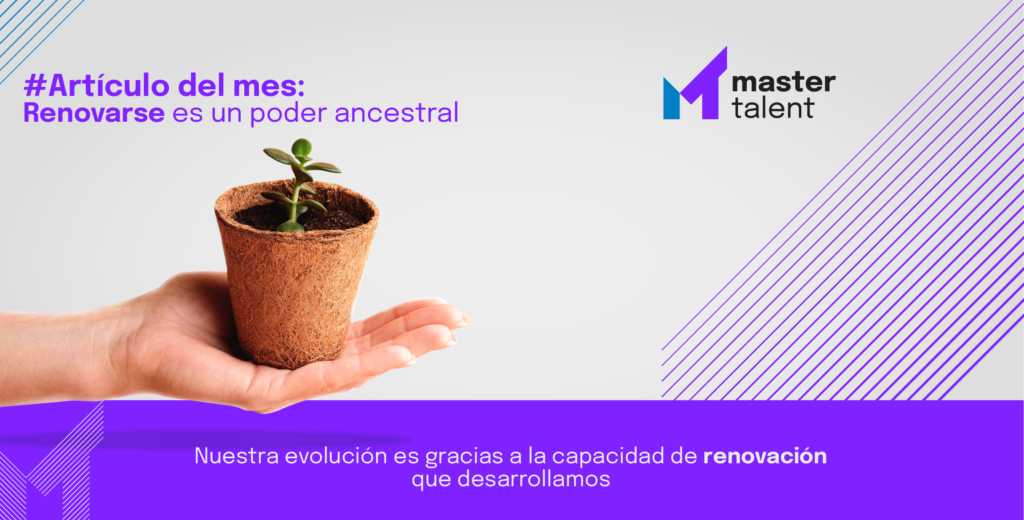 #Artículo del mes:
Renovarse es un poder ancestral

master
talent

Nuestra evolución es gracias a la capacidad de renovación que desarrollamos